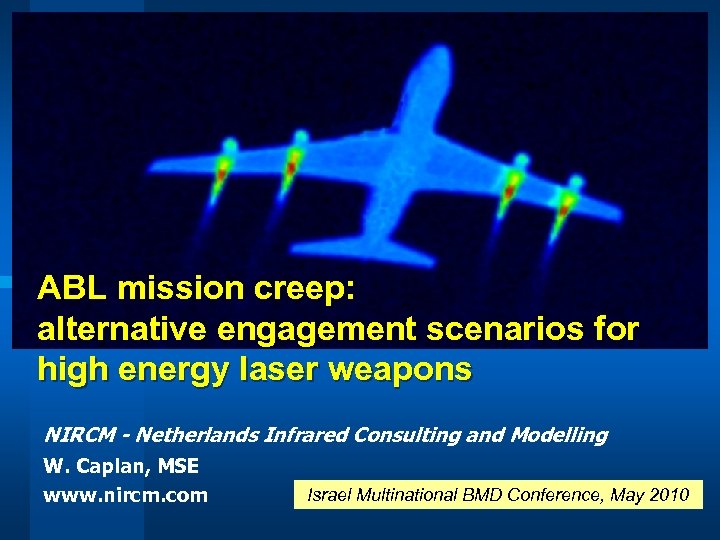 ABL mission creep:
alternative engagement scenarios for high energy laser weapons

NIRCM - Netherlands Infrared Consulting and Modelling
W. Caplan, MSE
www.nircm.com

Israel Multinational BMD Conference, May 2010